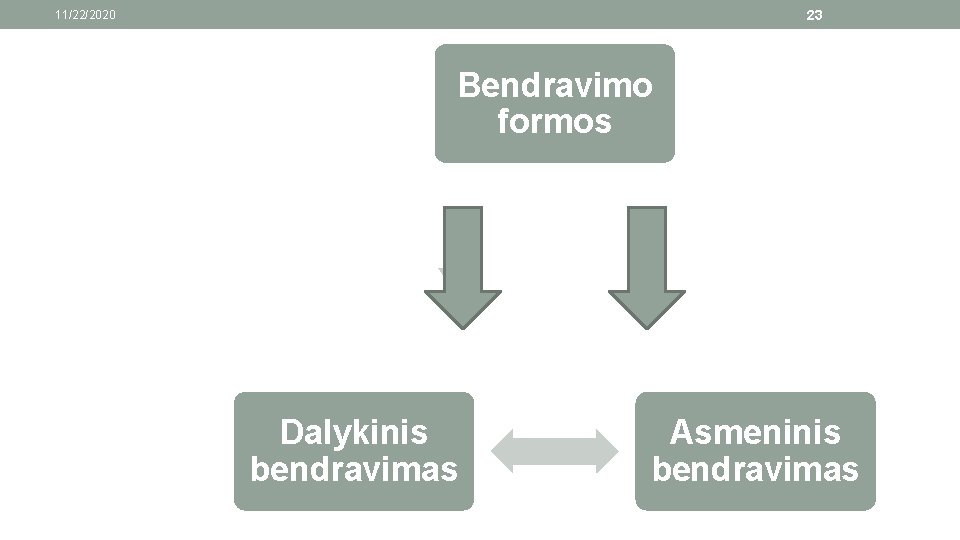 11/22/2020

23

Bendravimo formos

Dalykinis bendravimas

Asmeninis bendravimas